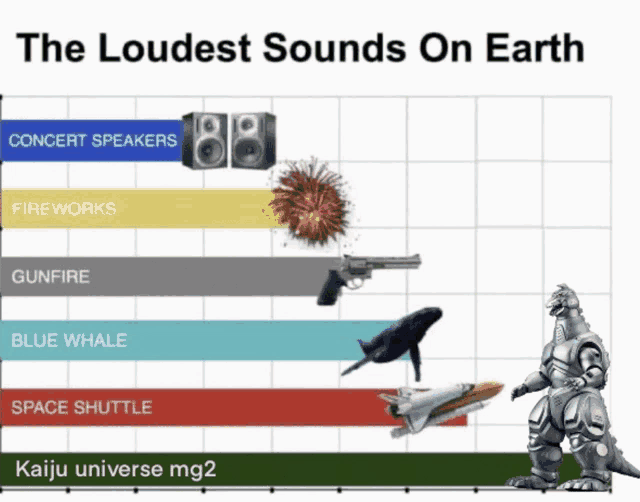 The Loudest Sounds On Earth

CONCERT SPEAKERS

FIREWORKS

GUNFIRE

BLUE WHALE

SPACE SHUTTLE

Kaiju universe mg2